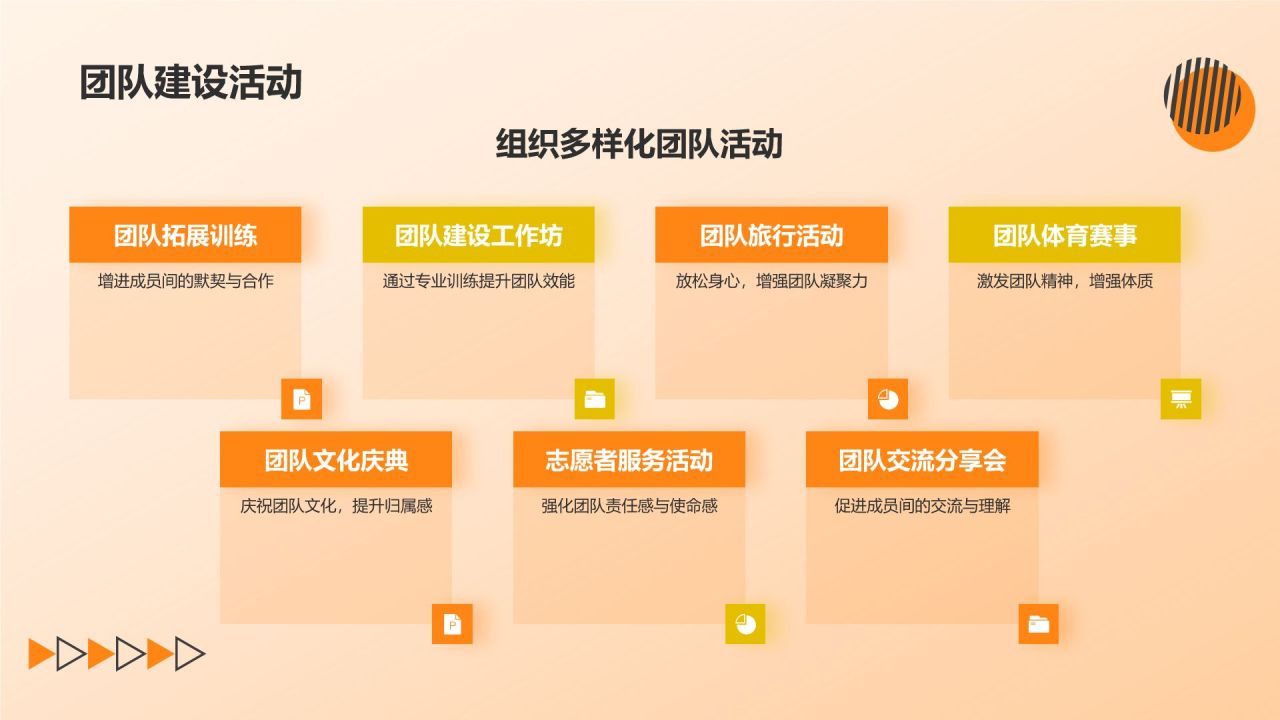 团队建设活动

组织多样化团队活动

团队拓展训练
增进成员间的默契与合作

团队建设工作坊
通过专业训练提升团队效能

团队旅行活动
放松身心，增强团队凝聚力

团队体育赛事
激发团队精神，增强体质

团队文化庆典
庆祝团队文化，提升归属感

志愿者服务活动
强化团队责任感与使命感

团队交流分享会
促进成员间的交流与理解